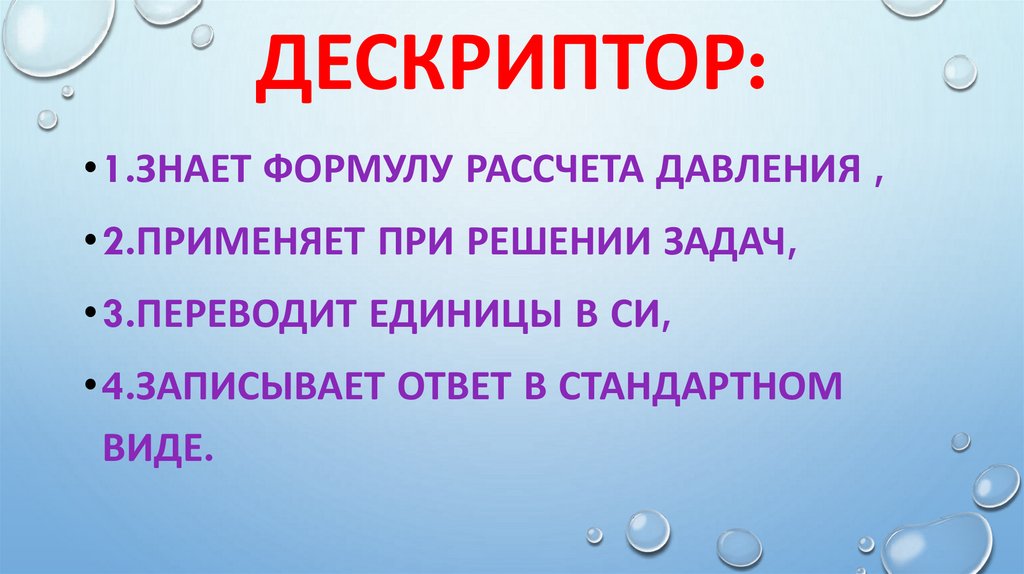 ДЕСКРИПТОР:

• 1.ЗНАЕТ ФОРМУЛУ РАССЧЕТА ДАВЛЕНИЯ ,

• 2.ПРИМЕНЯЕТ ПРИ РЕШЕНИИ ЗАДАЧ,

• 3.ПЕРЕВОДИТ ЕДИНИЦЫ В СИ,

• 4.ЗАПИСЫВАЕТ ОТВЕТ В СТАНДАРТНОМ ВИДЕ.